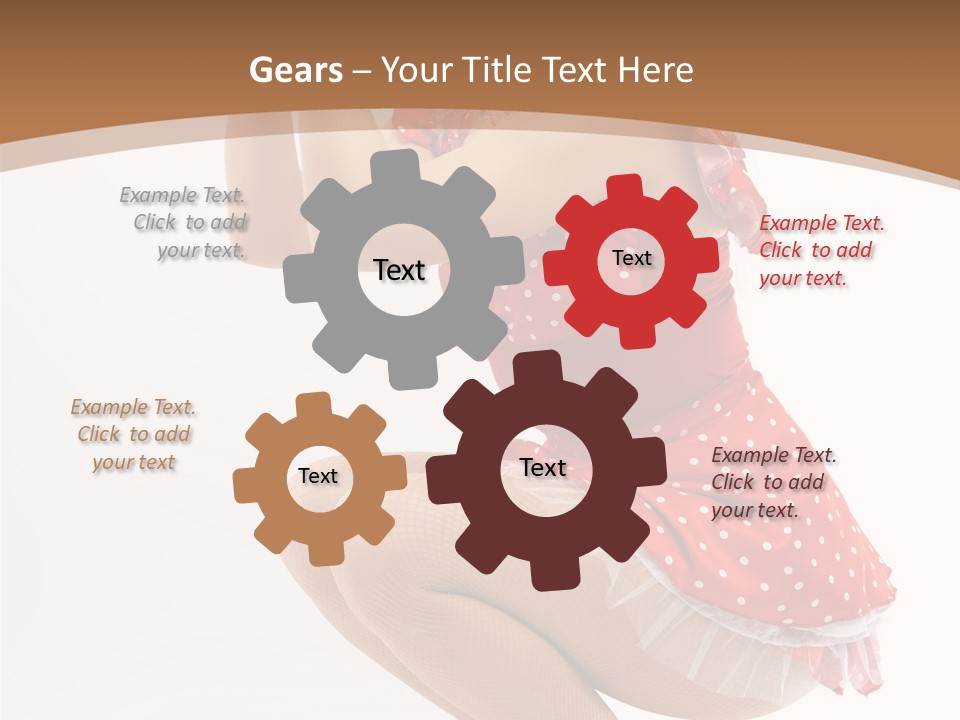 Gears – Your Title Text Here

Example Text. Click to add your text.

Text

Text

Example Text. Click to add your text.

Example Text. Click to add your text

Text

Text

Example Text. Click to add your text.